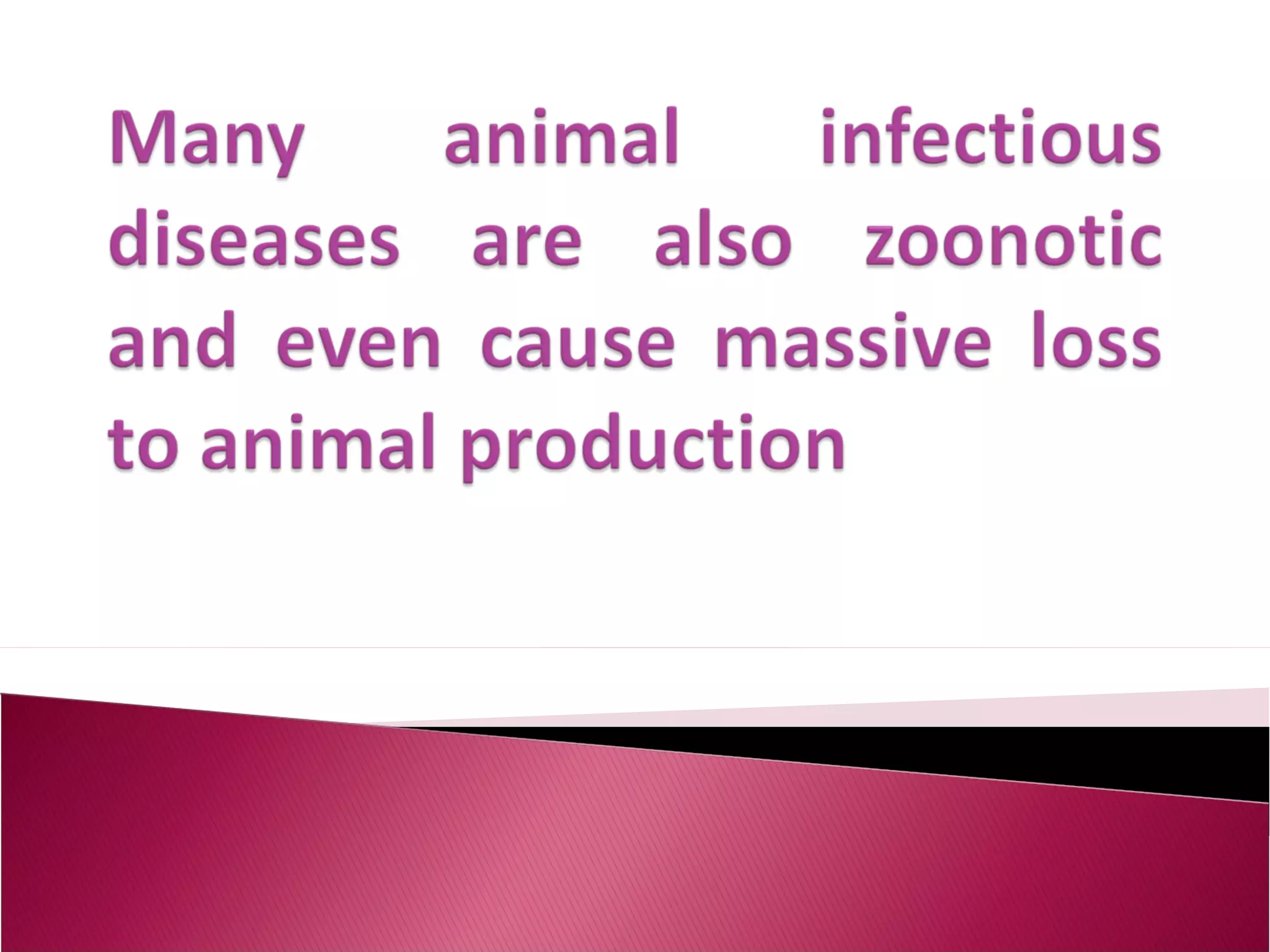 Many animal infectious diseases are also zoonotic and even cause massive loss to animal production